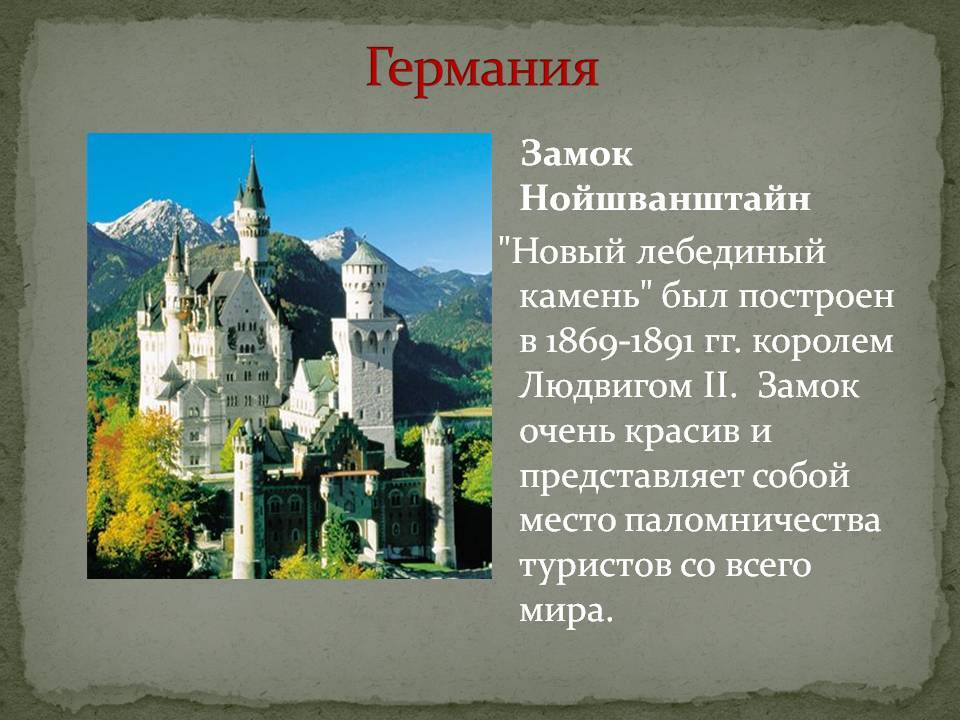 Германия

Замок Нойшванштайн

"Новый лебединый камень" был построен в 1869-1891 гг. королем Людвигом II.  Замок очень красив и представляет собой место паломничества туристов со всего мира.